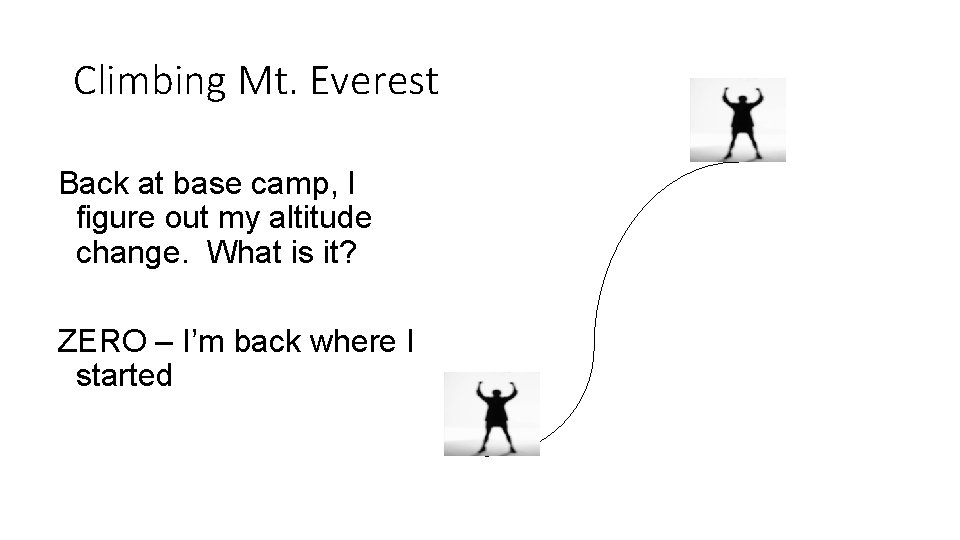 Climbing Mt. Everest

Back at base camp, I figure out my altitude change.  What is it?

ZERO – I'm back where I started